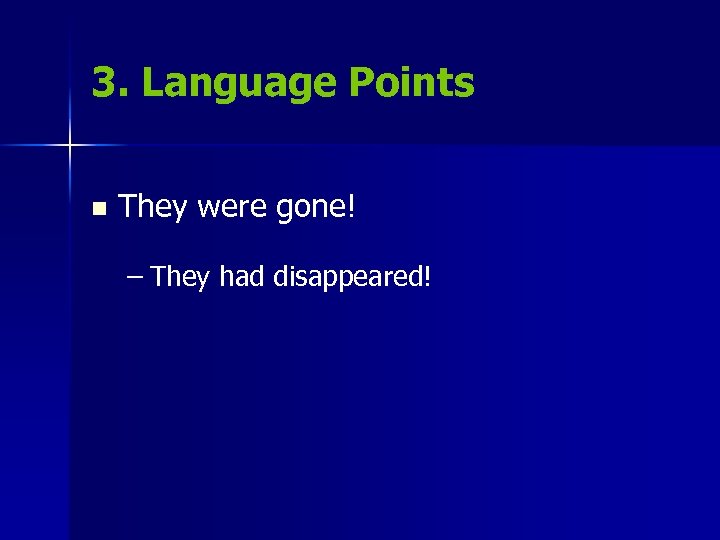 3. Language Points

They were gone!

– They had disappeared!